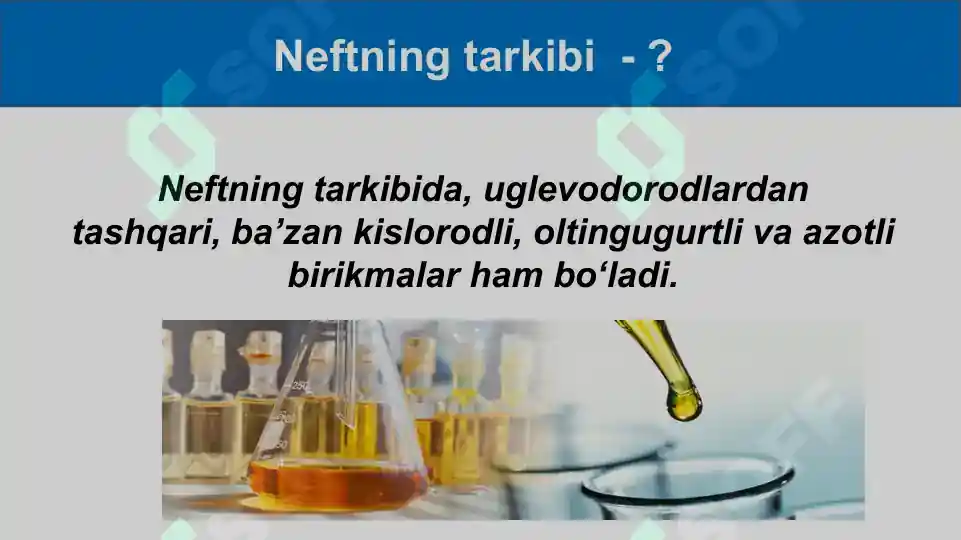 Neftning tarkibi - ?

Neftning tarkibida, uglevodorodlardan tashqari, ba’zan kislorodli, oltingugurtli va azotli birikmalar ham bo‘ladi.